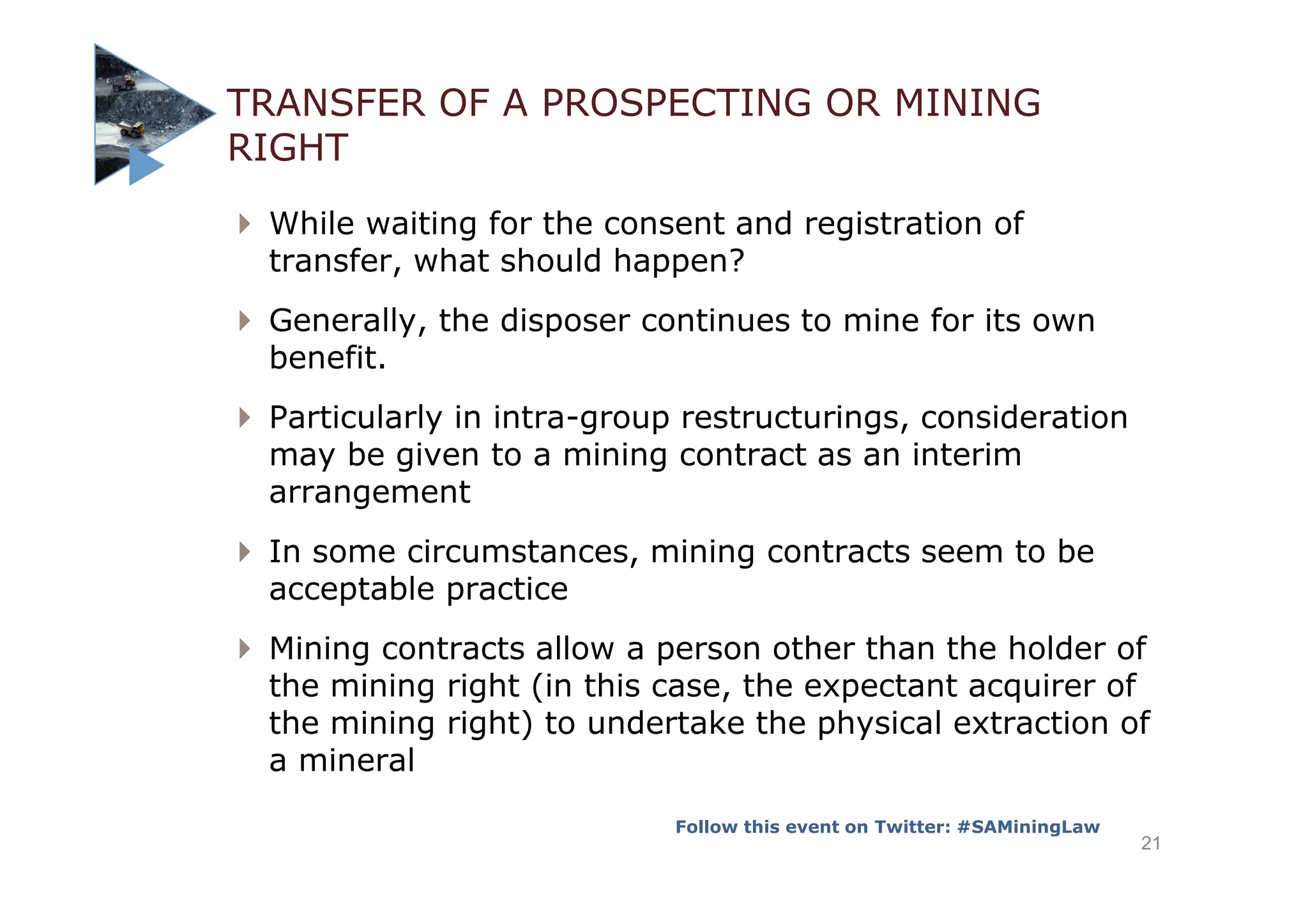 TRANSFER OF A PROSPECTING OR MINING RIGHT

While waiting for the consent and registration of transfer, what should happen?

Generally, the disposer continues to mine for its own benefit.

Particularly in intra-group restructurings, consideration may be given to a mining contract as an interim arrangement

In some circumstances, mining contracts seem to be acceptable practice

Mining contracts allow a person other than the holder of the mining right (in this case, the expectant acquirer of the mining right) to undertake the physical extraction of a mineral

Follow this event on Twitter: #SAMiningLaw

21